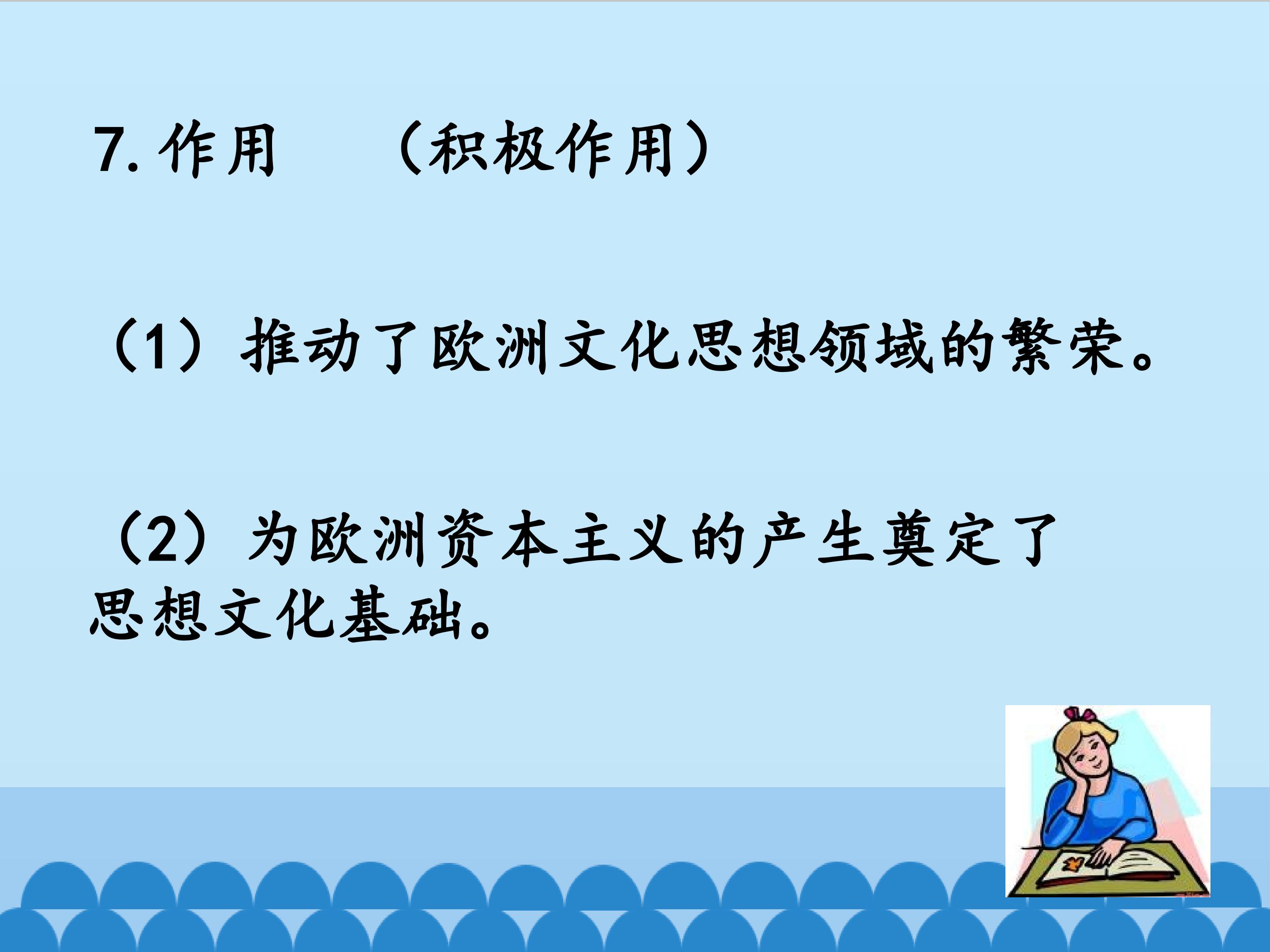 7.作用 （积极作用）

（1）推动了欧洲文化思想领域的繁荣。

（2）为欧洲资本主义的产生奠定了思想文化基础。